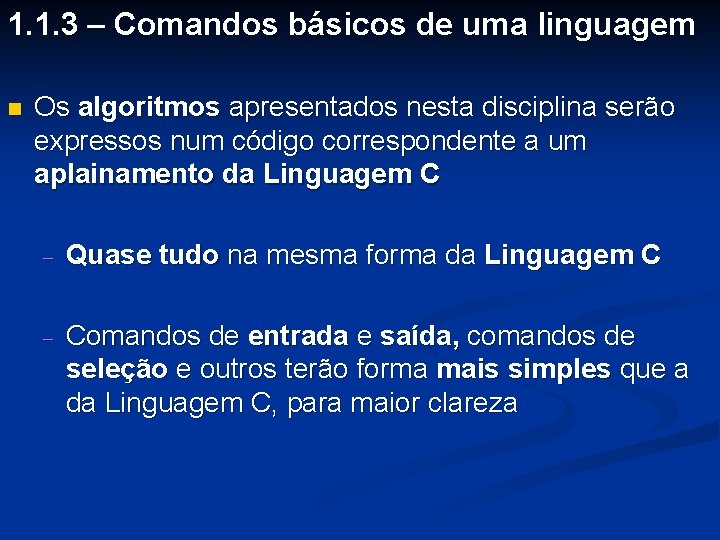 1.1.3 – Comandos básicos de uma linguagem

Os algoritmos apresentados nesta disciplina serão expressos num código correspondente a um aplainamento da Linguagem C

– Quase tudo na mesma forma da Linguagem C

– Comandos de entrada e saída, comandos de seleção e outros terão forma mais simples que a da Linguagem C, para maior clareza